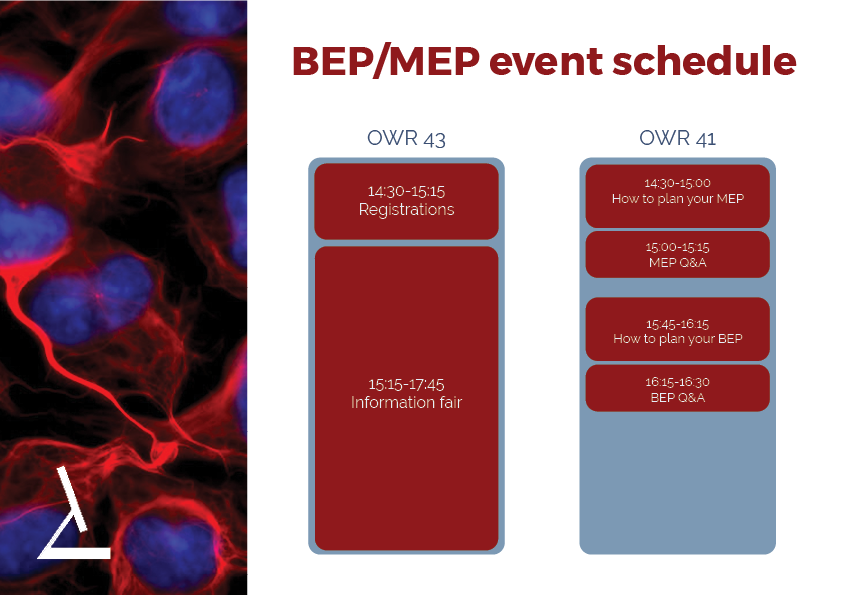 BEP/MEP event schedule

OWR 43

14:30-15:15
Registrations

15:15-17:45
Information fair

OWR 41

14:30-15:00
How to plan your MEP

15:00-15:15
MEP Q&A

15:45-16:15
How to plan your BEP

16:15-16:30
BEP Q&A